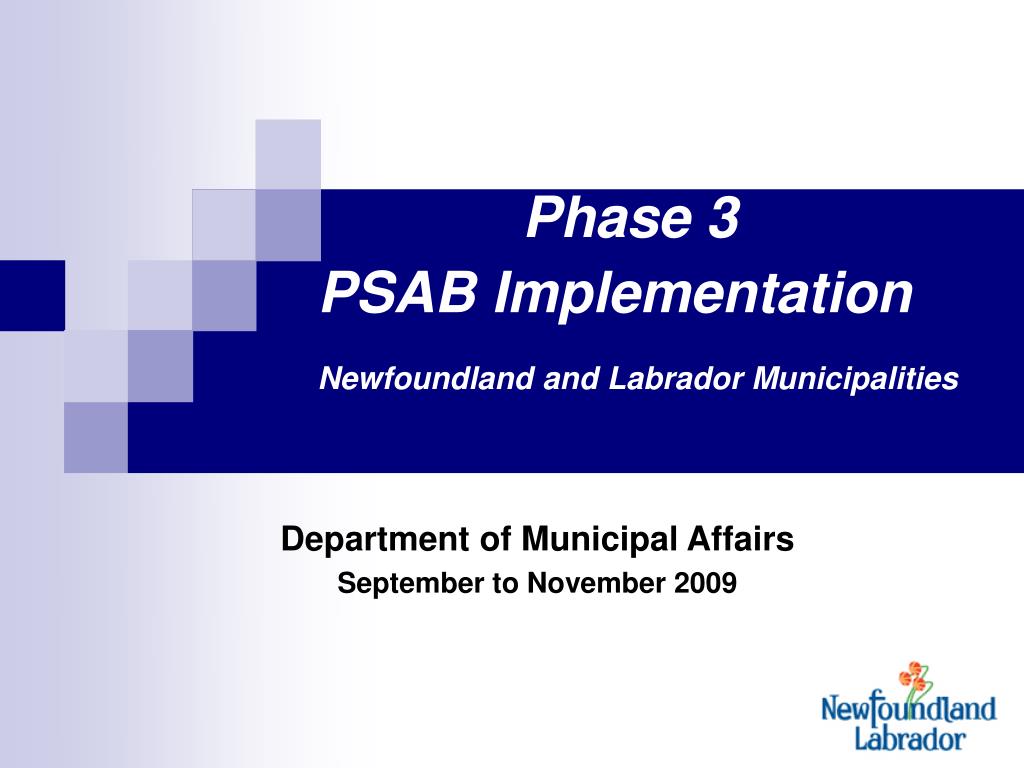 Phase 3
PSAB Implementation

Newfoundland and Labrador Municipalities

Department of Municipal Affairs
September to November 2009

Newfoundland
Labrador